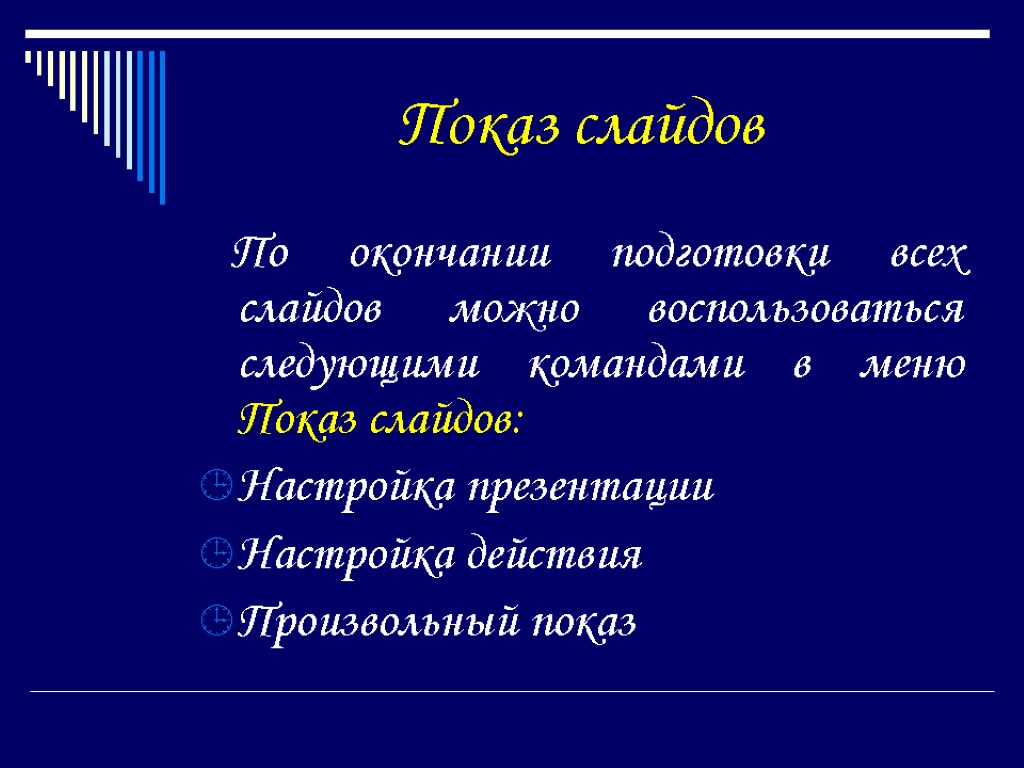 Показ слайдов

По окончании подготовки всех слайдов можно воспользоваться следующими командами в меню Показ слайдов:

Настройка презентации

Настройка действия

Произвольный показ